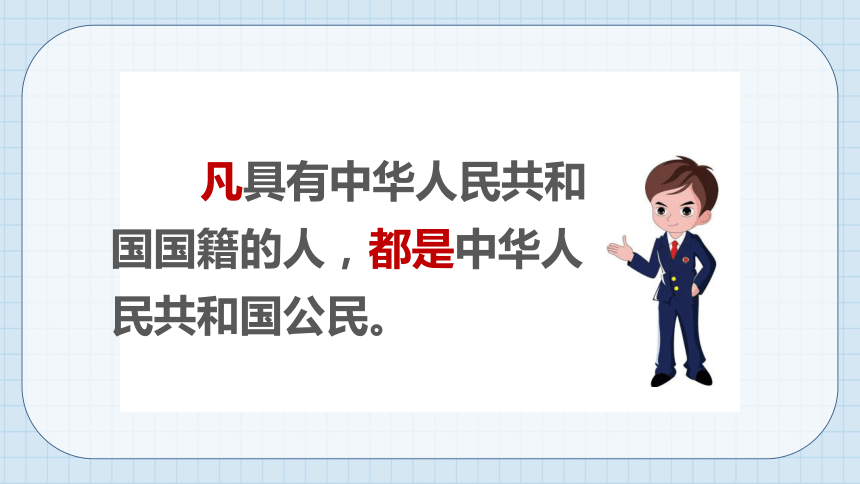 凡具有中华人民共和国国籍的人，都是中华人民共和国公民。